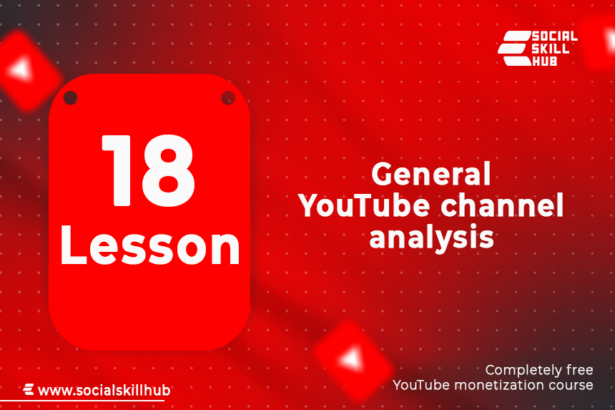 SOCIAL SKILL HUB

18 Lesson

General YouTube channel analysis

Completely free YouTube monetization course

www.socialskillhub